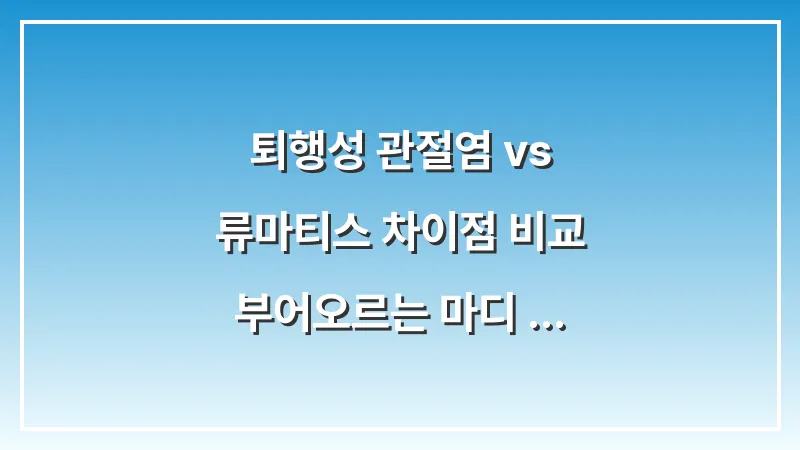 퇴행성 관절염 vs 류마티스 차이점 비교 부어오르는 마디 ...